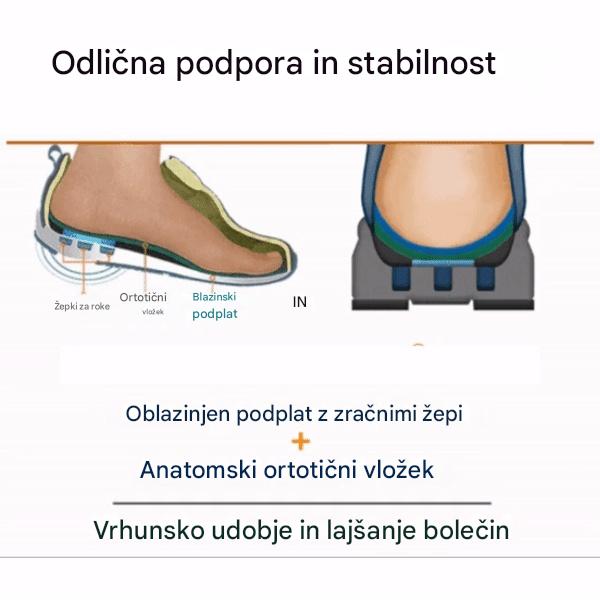 Odlična podpora in stabilnost

Žepki za roke
Ortotični vložek
Blazinski podplat
IN

Oblazinjen podplat z zračnimi žepi
+
Anatomski ortotični vložek

Vrhunsko udobje in lajšanje bolečin